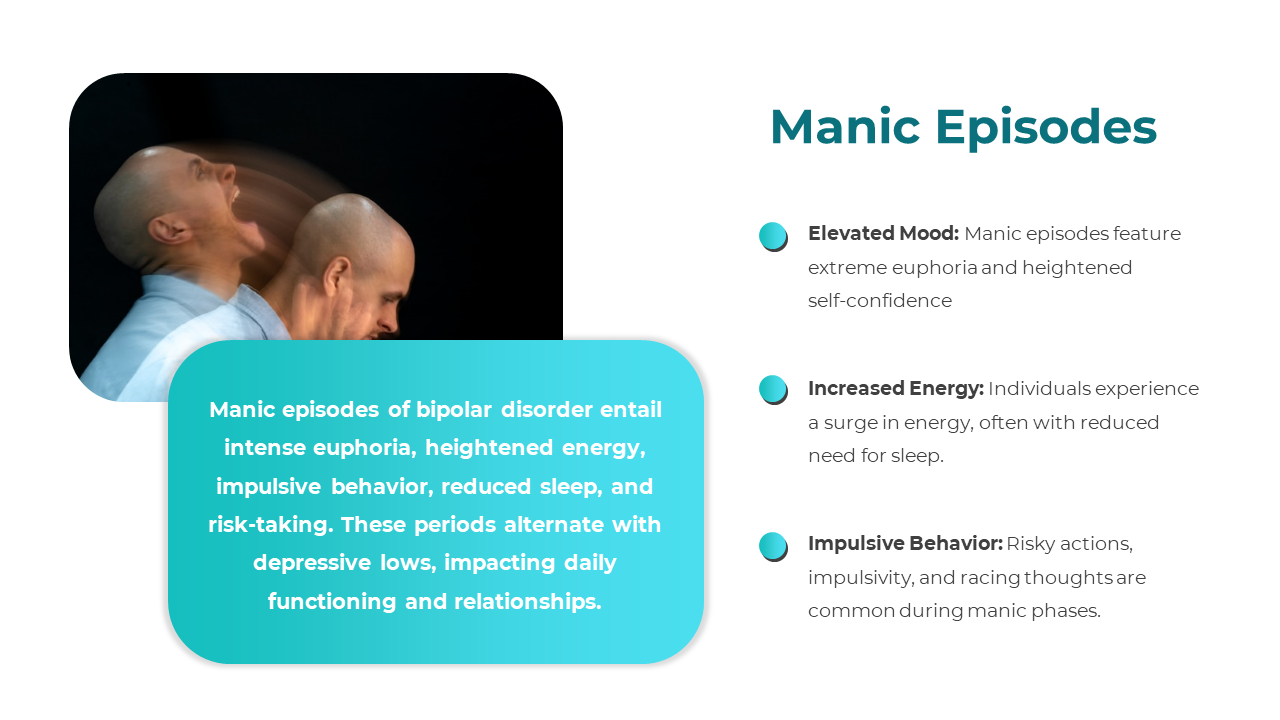 Manic episodes of bipolar disorder entail intense euphoria, heightened energy, impulsive behavior, reduced sleep, and risk-taking. These periods alternate with depressive lows, impacting daily functioning and relationships.

Manic Episodes

Elevated Mood: Manic episodes feature extreme euphoria and heightened self-confidence

Increased Energy: Individuals experience a surge in energy, often with reduced need for sleep.

Impulsive Behavior: Risky actions, impulsivity, and racing thoughts are common during manic phases.